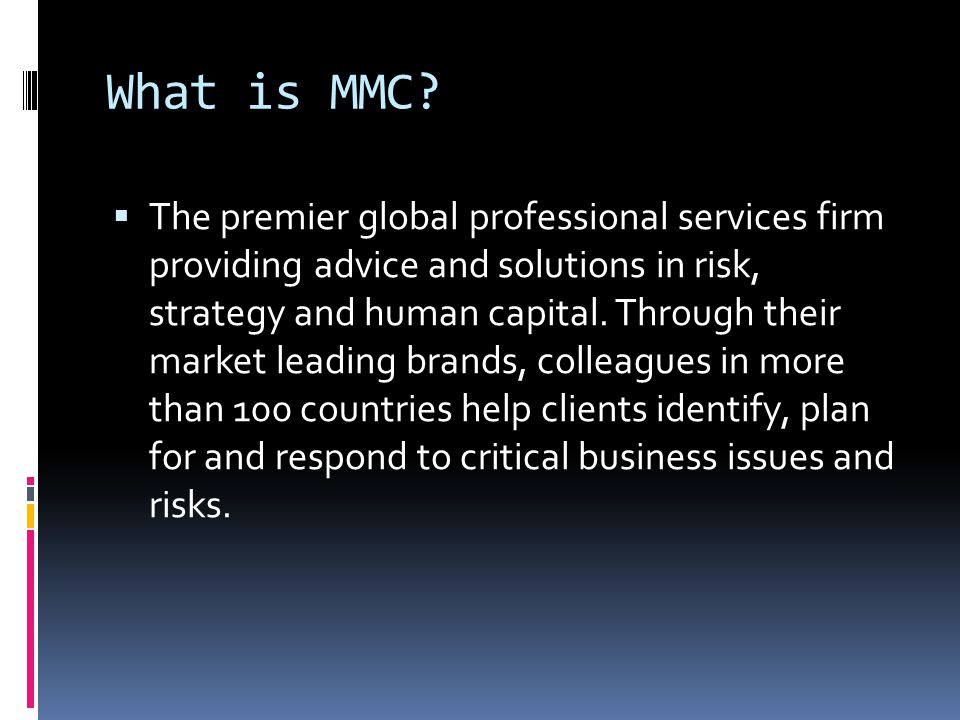 What is MMC?

▪ The premier global professional services firm providing advice and solutions in risk, strategy and human capital. Through their market leading brands, colleagues in more than 100 countries help clients identify, plan for and respond to critical business issues and risks.